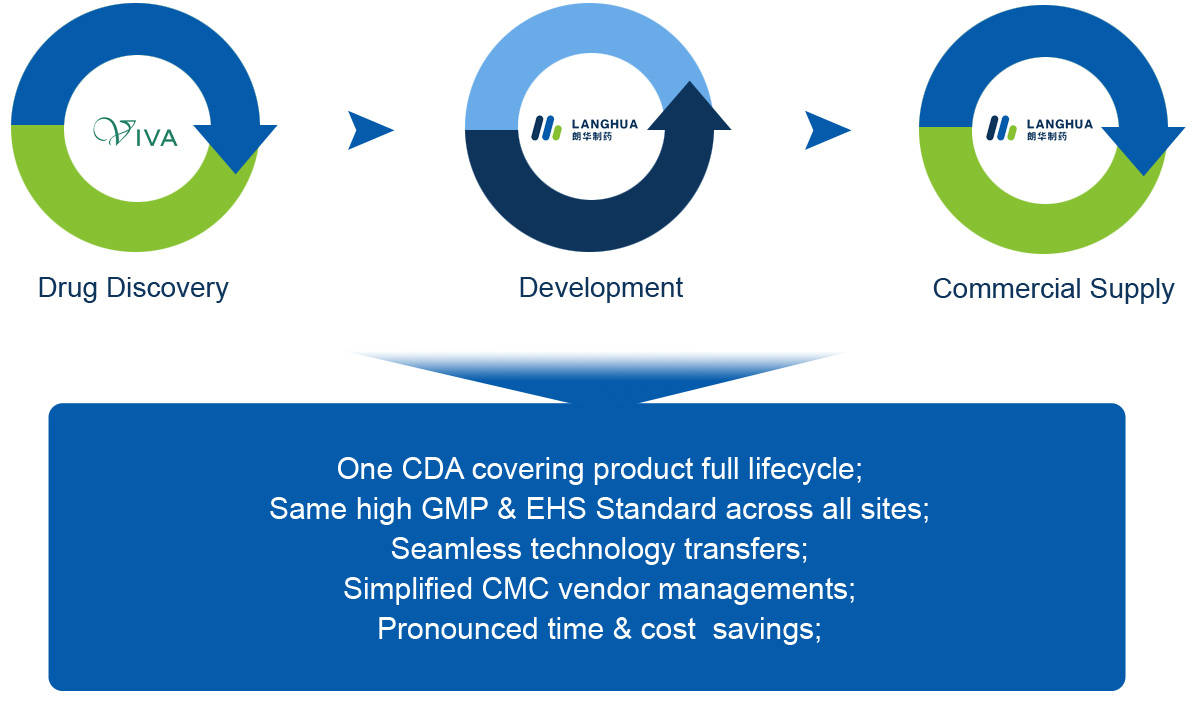 VIVA

Drug Discovery

LANGHUA
朗华制药

Development

LANGHUA
朗华制药

Commercial Supply

One CDA covering product full lifecycle;
Same high GMP & EHS Standard across all sites;
Seamless technology transfers;
Simplified CMC vendor managements;
Pronounced time & cost savings;